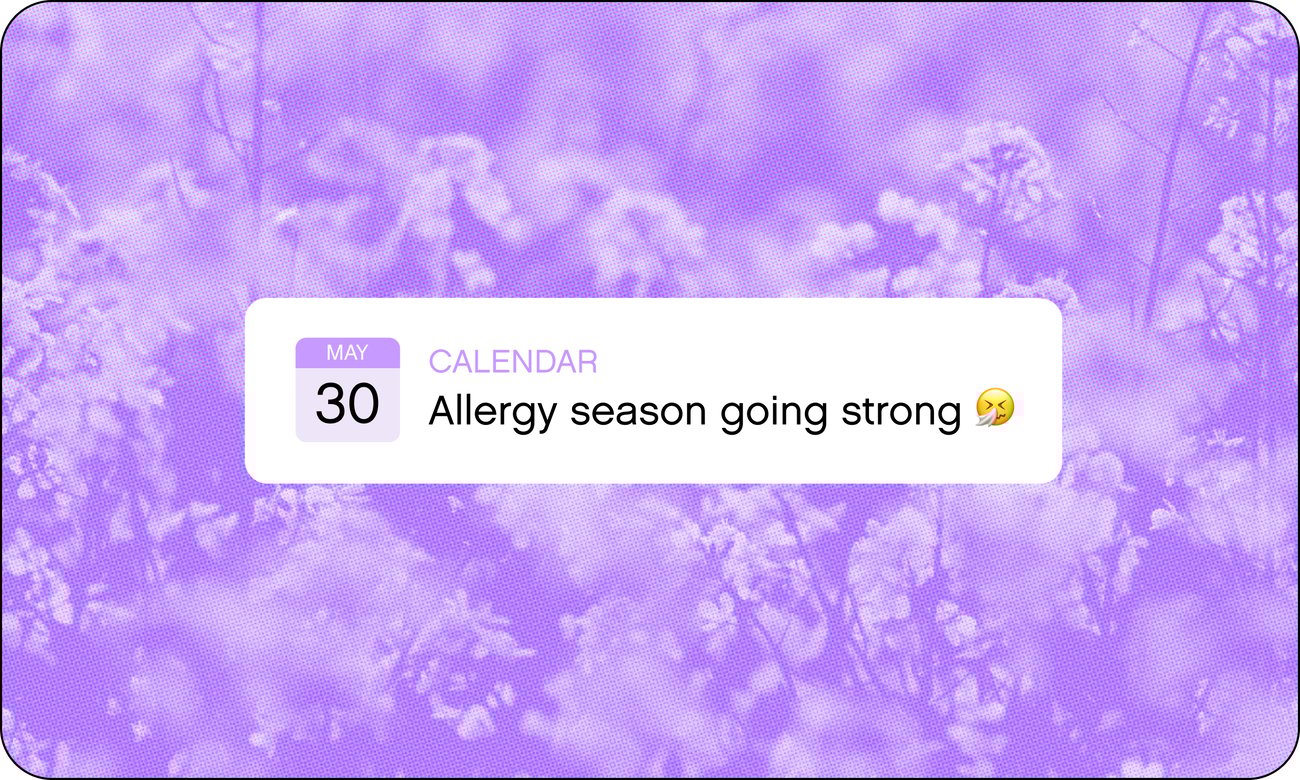 MAY
30

CALENDAR
Allergy season going strong 🤧